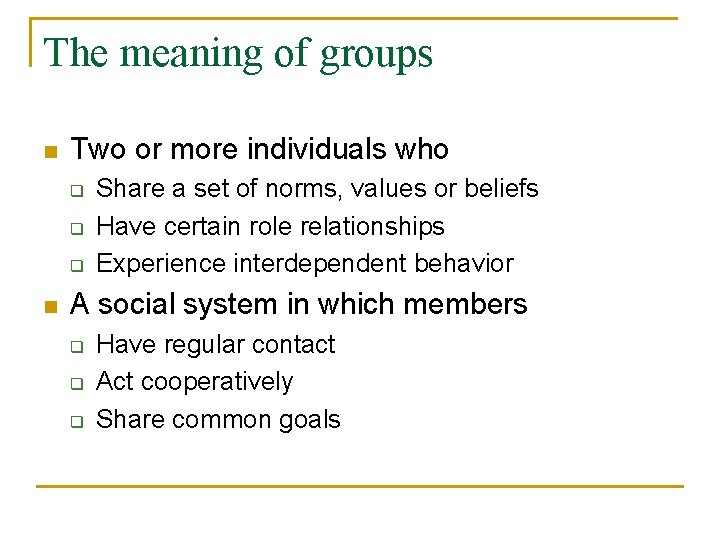 The meaning of groups

- Two or more individuals who
  - Share a set of norms, values or beliefs
  - Have certain role relationships
  - Experience interdependent behavior
- A social system in which members
  - Have regular contact
  - Act cooperatively
  - Share common goals